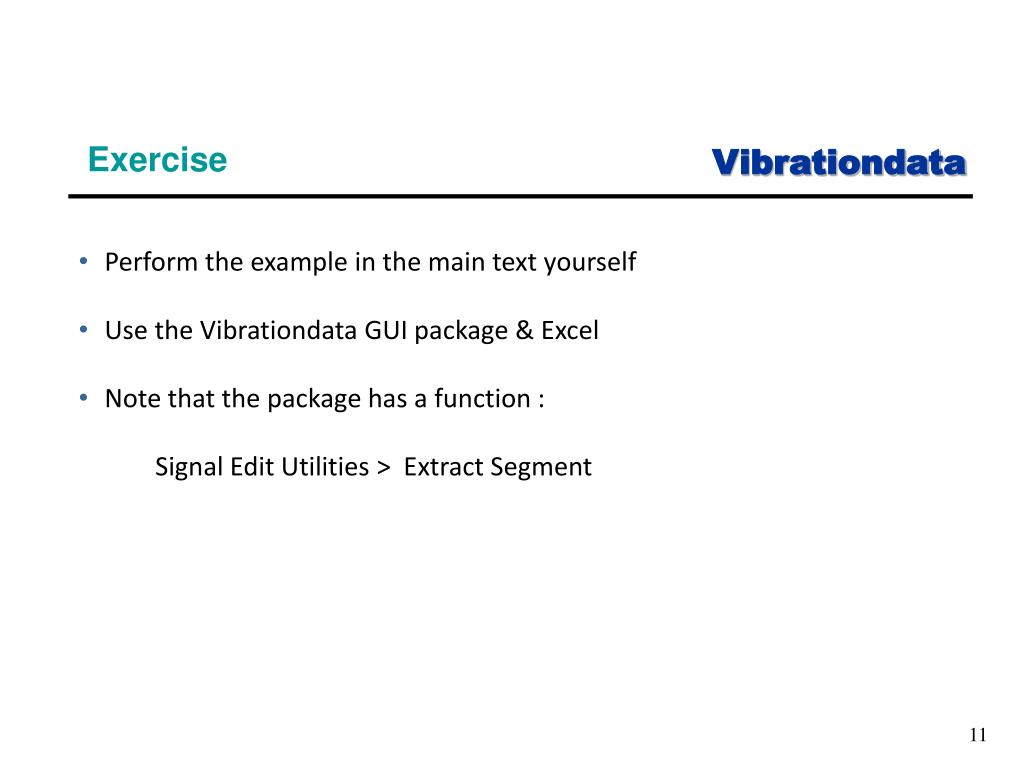 Exercise

Vibrationdata

• Perform the example in the main text yourself

• Use the Vibrationdata GUI package & Excel

• Note that the package has a function :

Signal Edit Utilities > Extract Segment

11